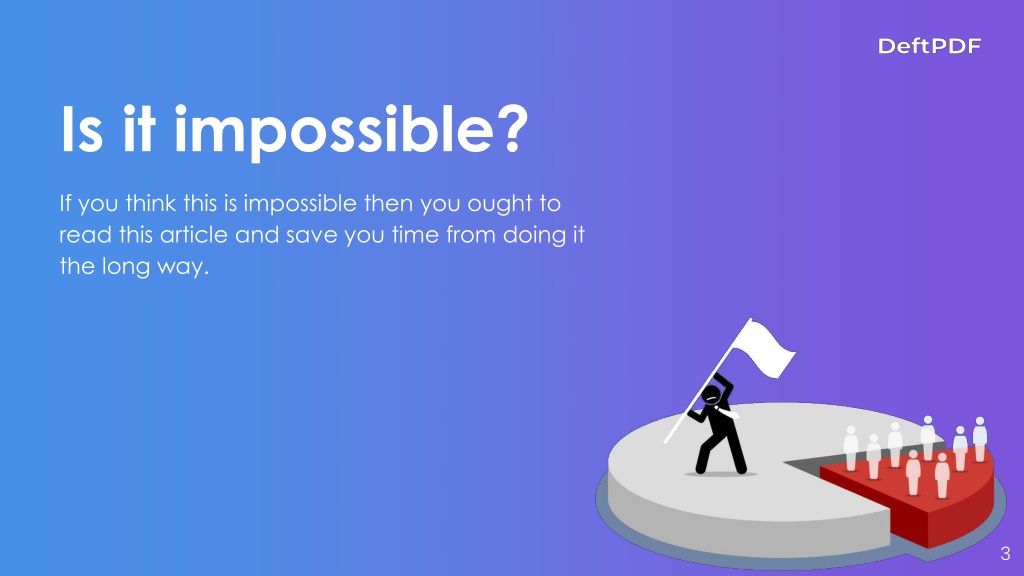 DeftPDF

Is it impossible?

If you think this is impossible then you ought to read this article and save you time from doing it the long way.

3